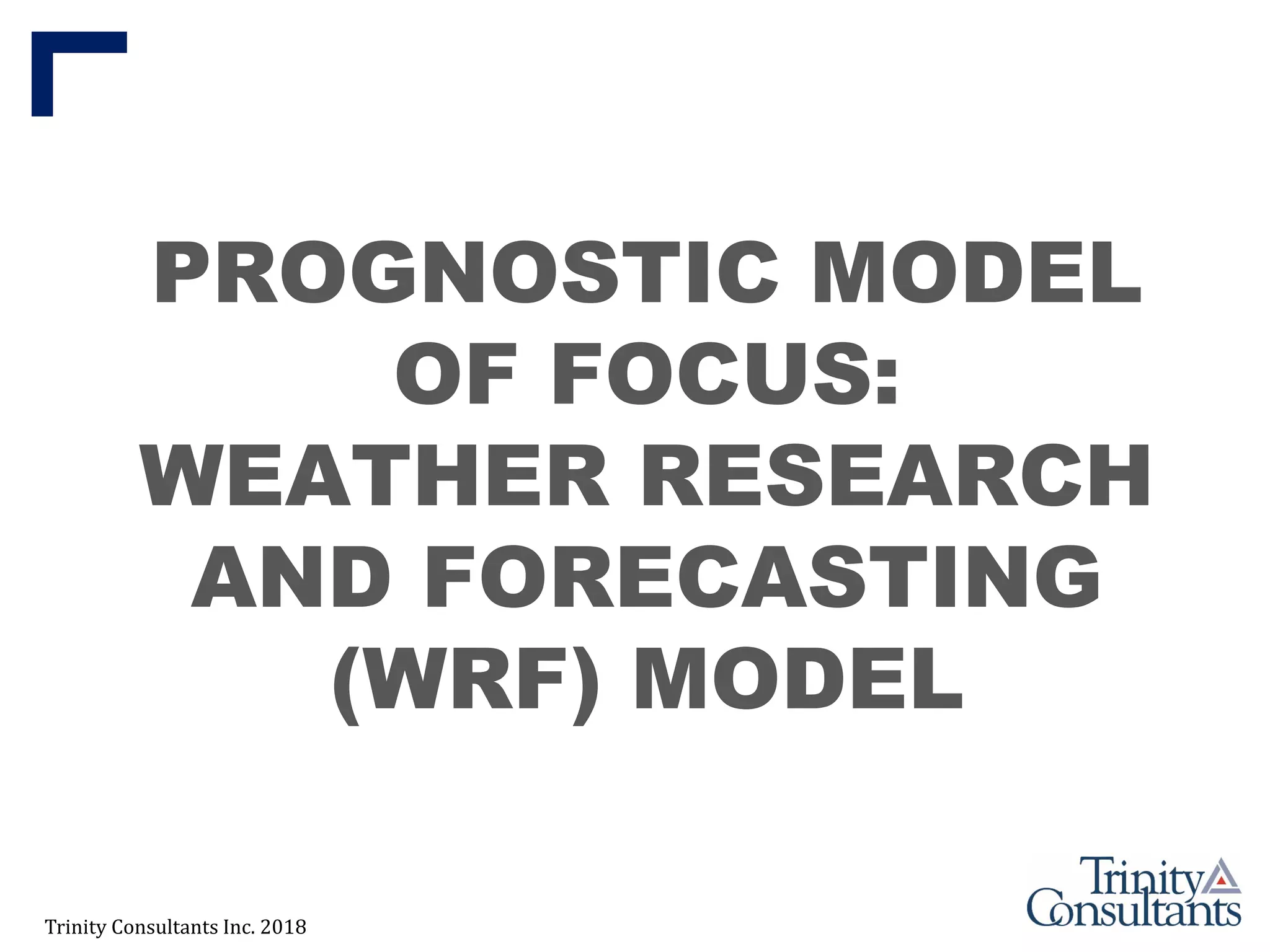 PROGNOSTIC MODEL OF FOCUS: WEATHER RESEARCH AND FORECASTING (WRF) MODEL

Trinity Consultants Inc. 2018

Trinity Consultants